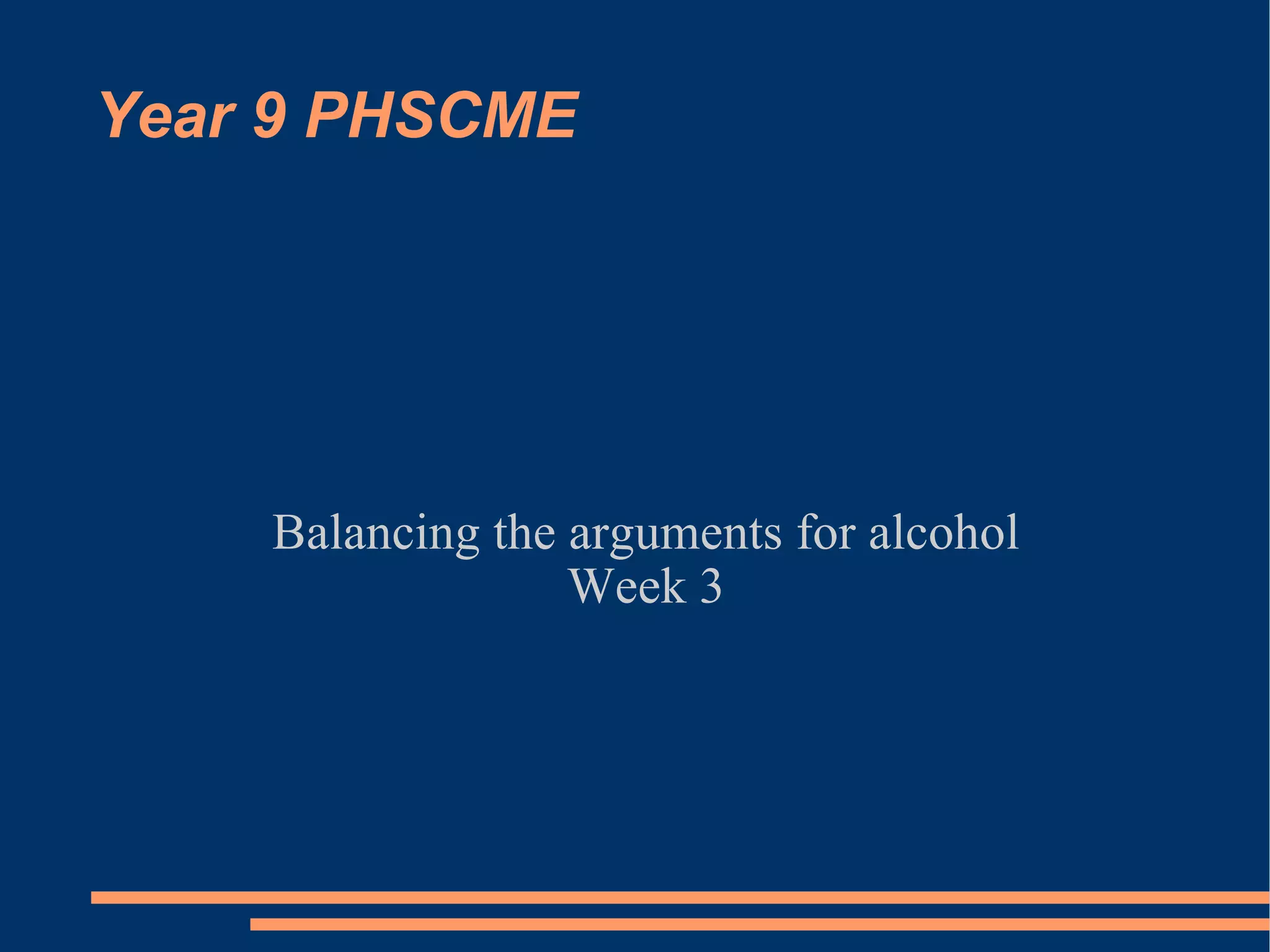 Year 9 PHSCME

Balancing the arguments for alcohol
Week 3